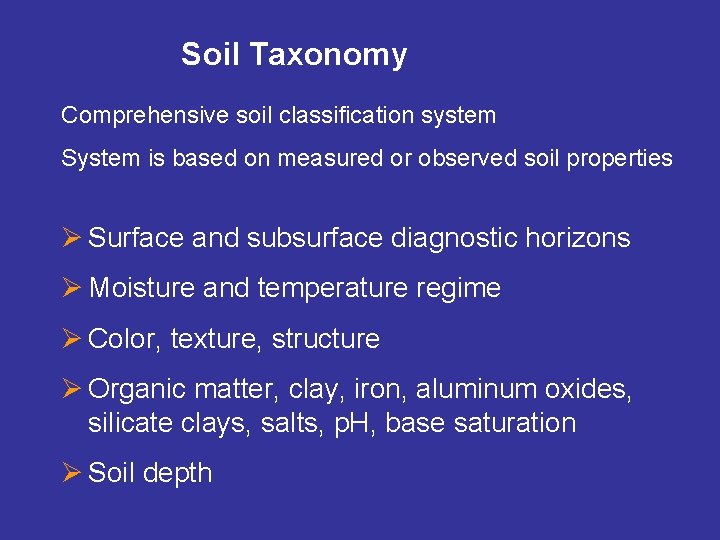 Soil Taxonomy

Comprehensive soil classification system

System is based on measured or observed soil properties

➢ Surface and subsurface diagnostic horizons

➢ Moisture and temperature regime

➢ Color, texture, structure

➢ Organic matter, clay, iron, aluminum oxides, silicate clays, salts, pH, base saturation

➢ Soil depth